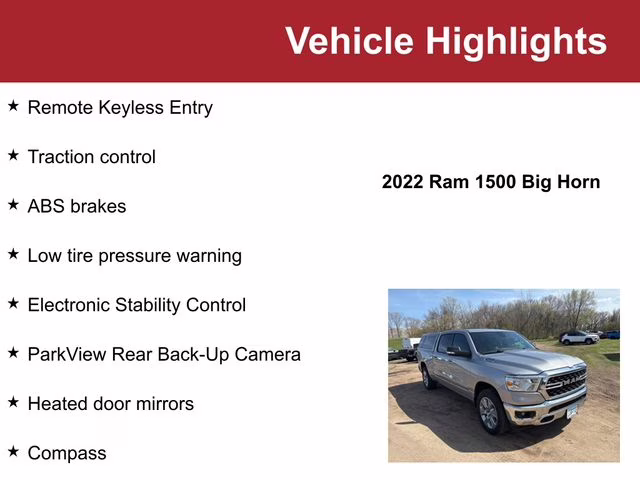 Vehicle Highlights

★ Remote Keyless Entry

★ Traction control

★ ABS brakes

★ Low tire pressure warning

★ Electronic Stability Control

★ ParkView Rear Back-Up Camera

★ Heated door mirrors

★ Compass

2022 Ram 1500 Big Horn

RAM